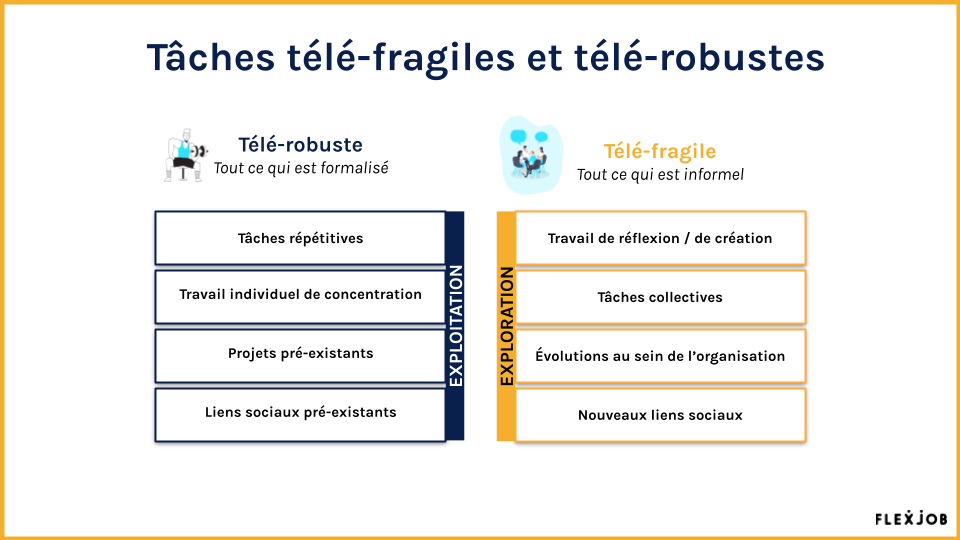 Tâches télé-fragiles et télé-robustes

Télé-robuste
Tout ce qui est formalisé

Tâches répétitives

Travail individuel de concentration

Projets pré-existants

Liens sociaux pré-existants

EXPLOITATION

Télé-fragile
Tout ce qui est informel

EXPLORATION

Travail de réflexion / de création

Tâches collectives

Évolutions au sein de l'organisation

Nouveaux liens sociaux

FLEXJOB